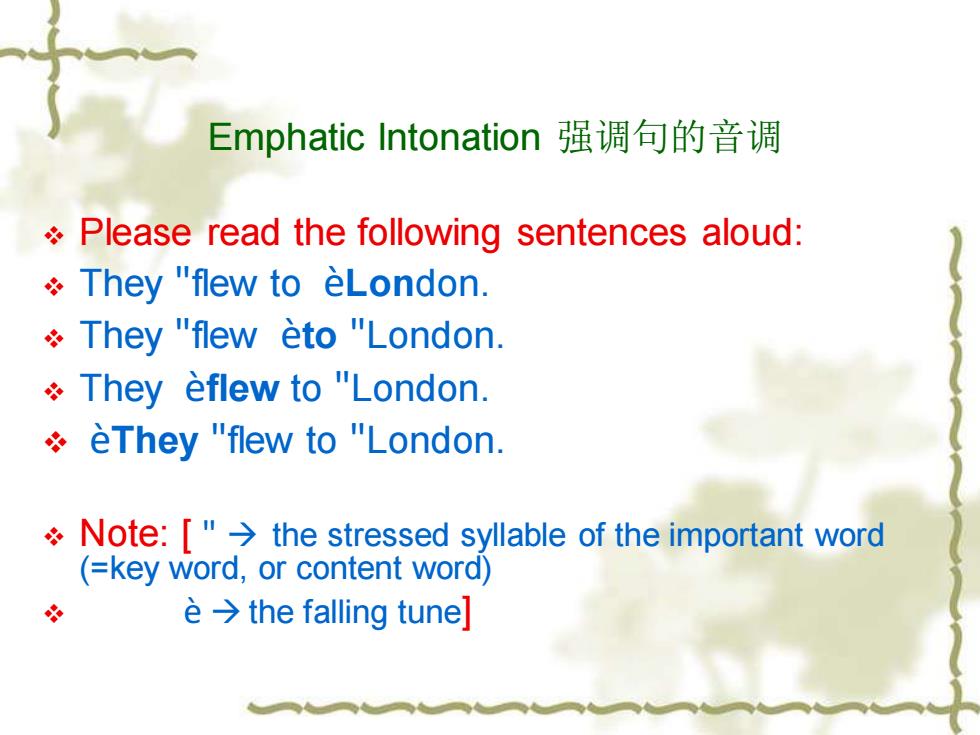 Emphatic Intonation 强调句的音调

❖ Please read the following sentences aloud:
❖ They "flew to èLondon.
❖ They "flew èto "London.
❖ They èflew to "London.
❖ èThey "flew to "London.

❖ Note: [ " → the stressed syllable of the important word (=key word, or content word)
❖ è → the falling tune]